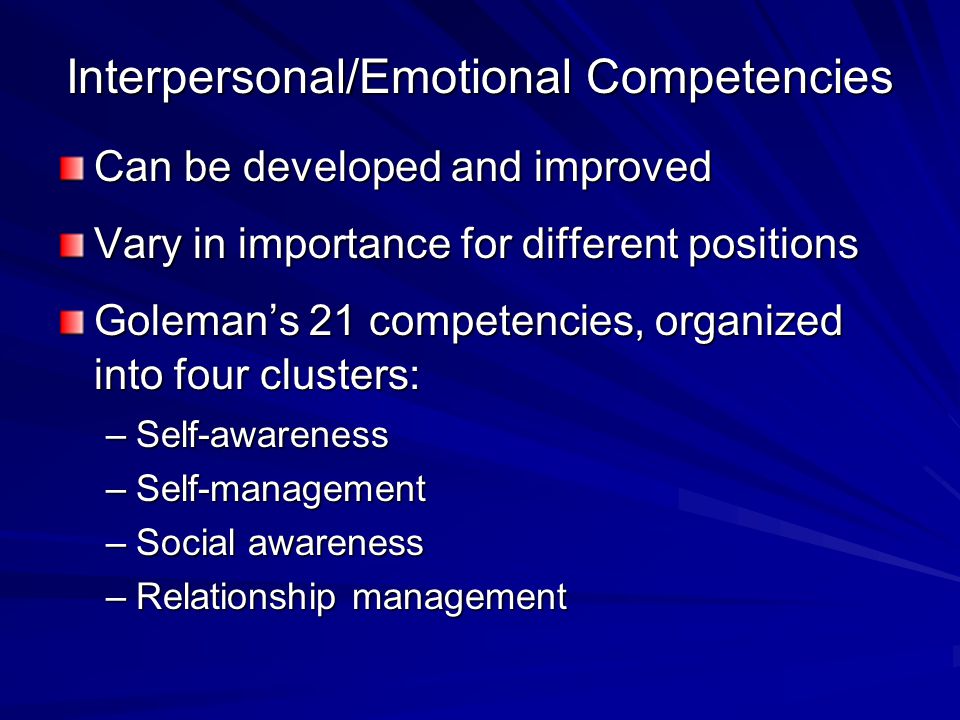 Interpersonal/Emotional Competencies

Can be developed and improved

Vary in importance for different positions

Goleman’s 21 competencies, organized into four clusters:

– Self-awareness
– Self-management
– Social awareness
– Relationship management